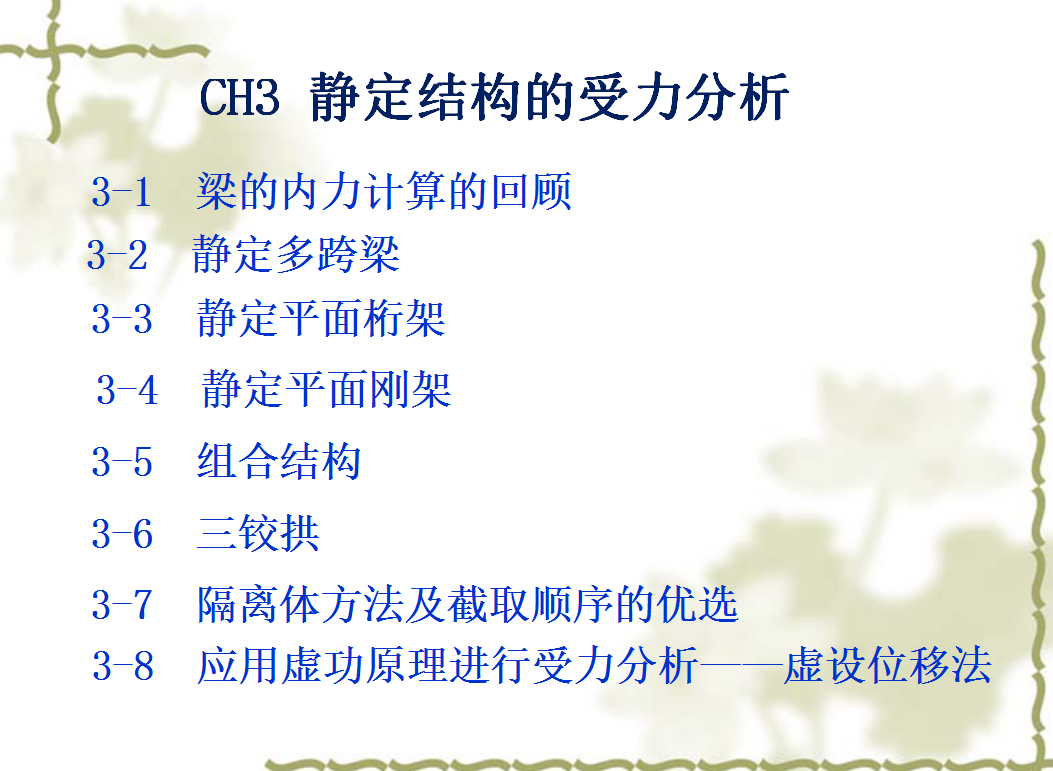 CH3 静定结构的受力分析

3-1 梁的内力计算的回顾

3-2 静定多跨梁

3-3 静定平面桁架

3-4 静定平面刚架

3-5 组合结构

3-6 三铰拱

3-7 隔离体方法及截取顺序的优选

3-8 应用虚功原理进行受力分析——虚设位移法